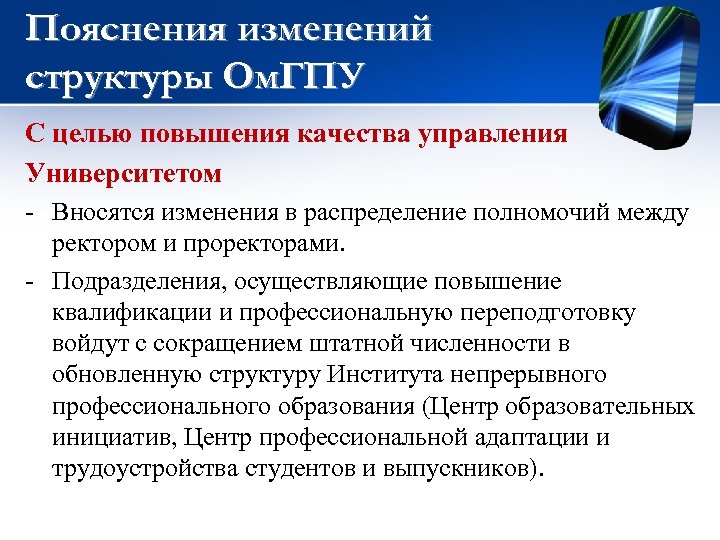 Пояснения изменений структуры ОмГПУ

С целью повышения качества управления Университетом

- Вносятся изменения в распределение полномочий между ректором и проректорами.
- Подразделения, осуществляющие повышение квалификации и профессиональную переподготовку войдут с сокращением штатной численности в обновленную структуру Института непрерывного профессионального образования (Центр образовательных инициатив, Центр профессиональной адаптации и трудоустройства студентов и выпускников).